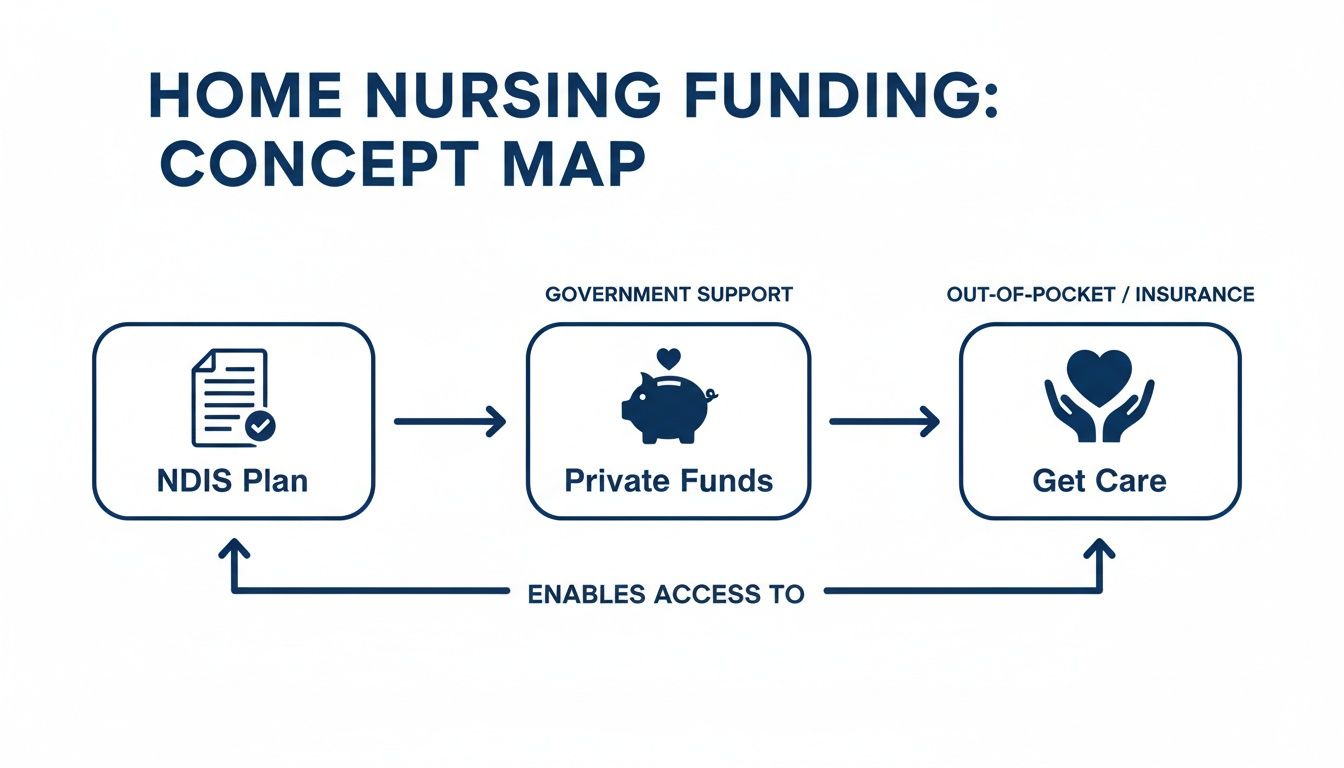 HOME NURSING FUNDING: CONCEPT MAP

GOVERNMENT SUPPORT

OUT-OF-POCKET / INSURANCE

NDIS Plan

Private Funds

Get Care

ENABLES ACCESS TO